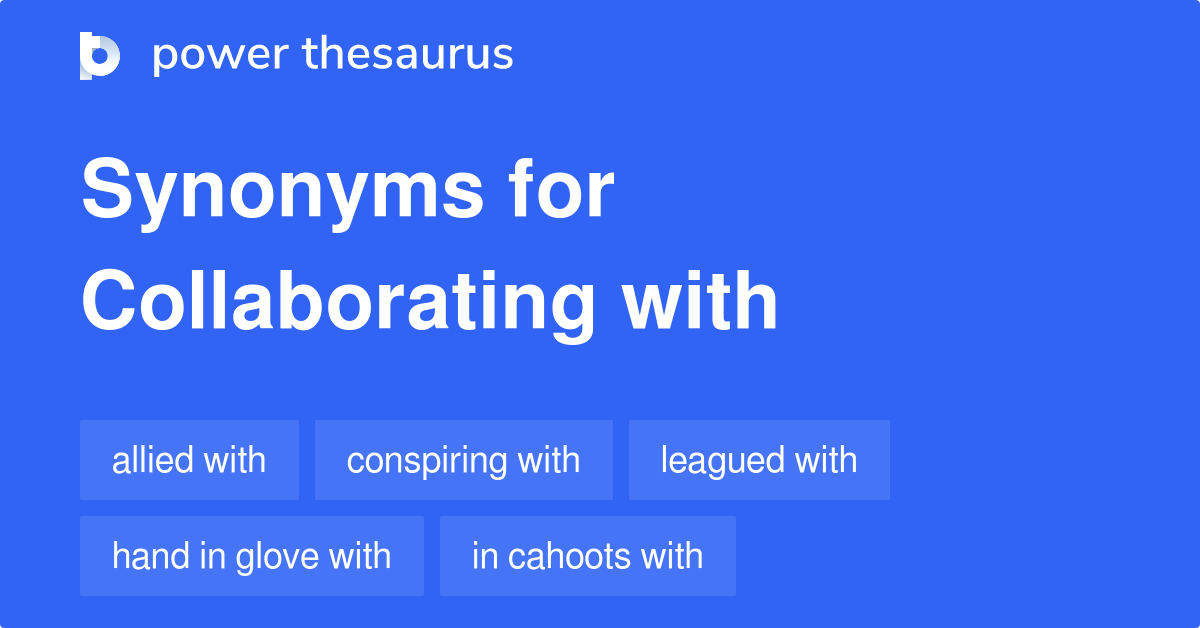 power thesaurus

Synonyms for Collaborating with

allied with
conspiring with
leagued with
hand in glove with
in cahoots with